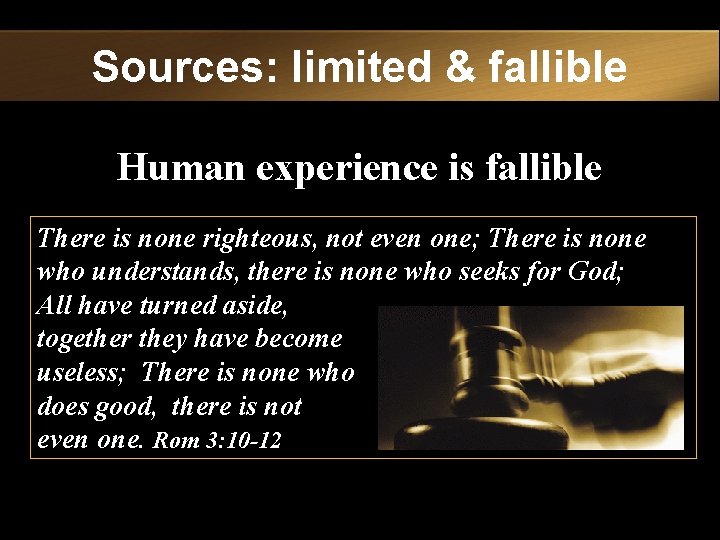 Sources: limited & fallible

Human experience is fallible

There is none righteous, not even one; There is none who understands, there is none who seeks for God; All have turned aside, together they have become useless; There is none who does good, there is not even one. Rom 3:10-12